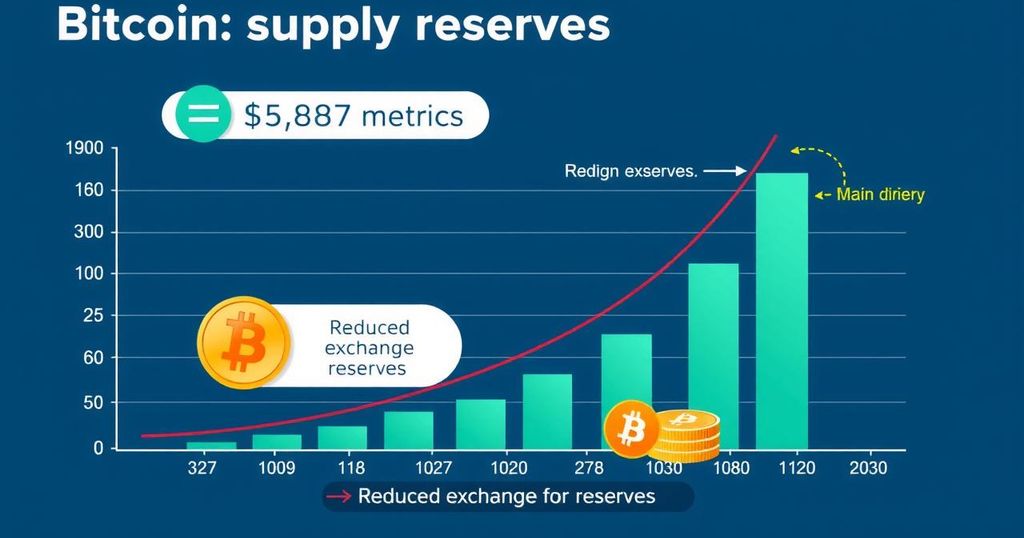 Bitcoin: supply reserves

$5,887 metrics

1900
160
300
100
25
60
50
0

Redign exserves.

Main diriery

Reduced exchange reserves

327
1009
118
1027
1020
278
1030
1080
1120
2030

Reduced exchange for reserves